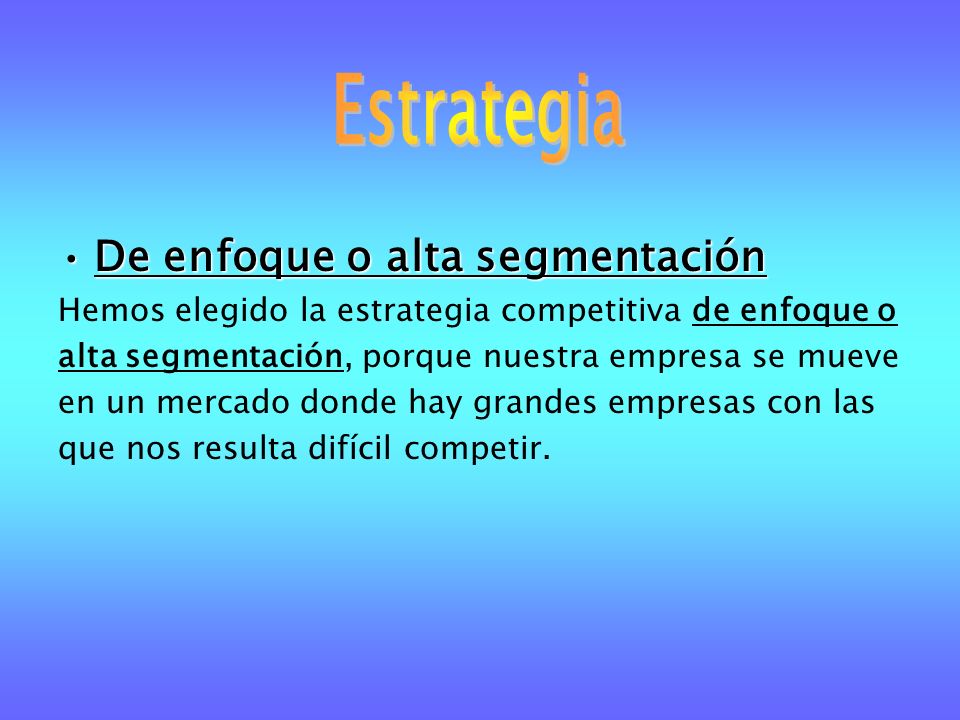 Estrategia

• De enfoque o alta segmentación

Hemos elegido la estrategia competitiva de enfoque o alta segmentación, porque nuestra empresa se mueve en un mercado donde hay grandes empresas con las que nos resulta difícil competir.